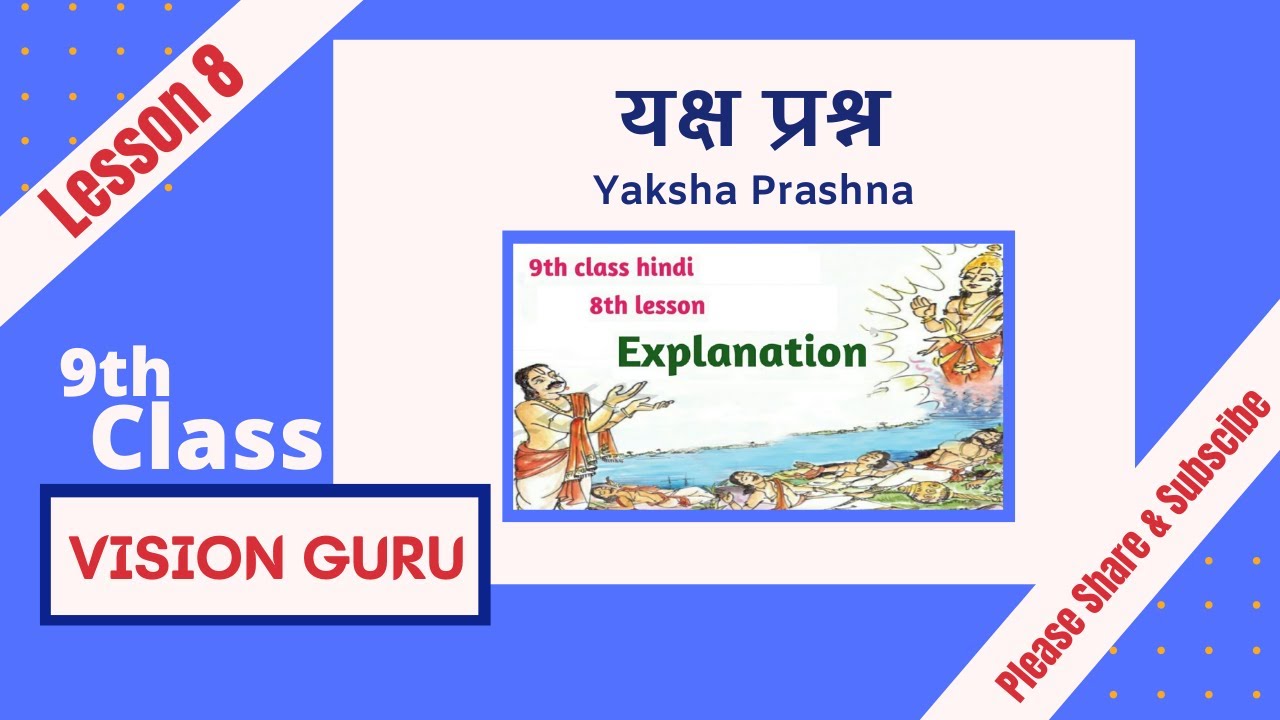 Lesson 8

यक्ष प्रश्न
Yaksha Prashna

9th class hindi
8th lesson
Explanation

9th Class

VISION GURU

Please Share & Subscibe